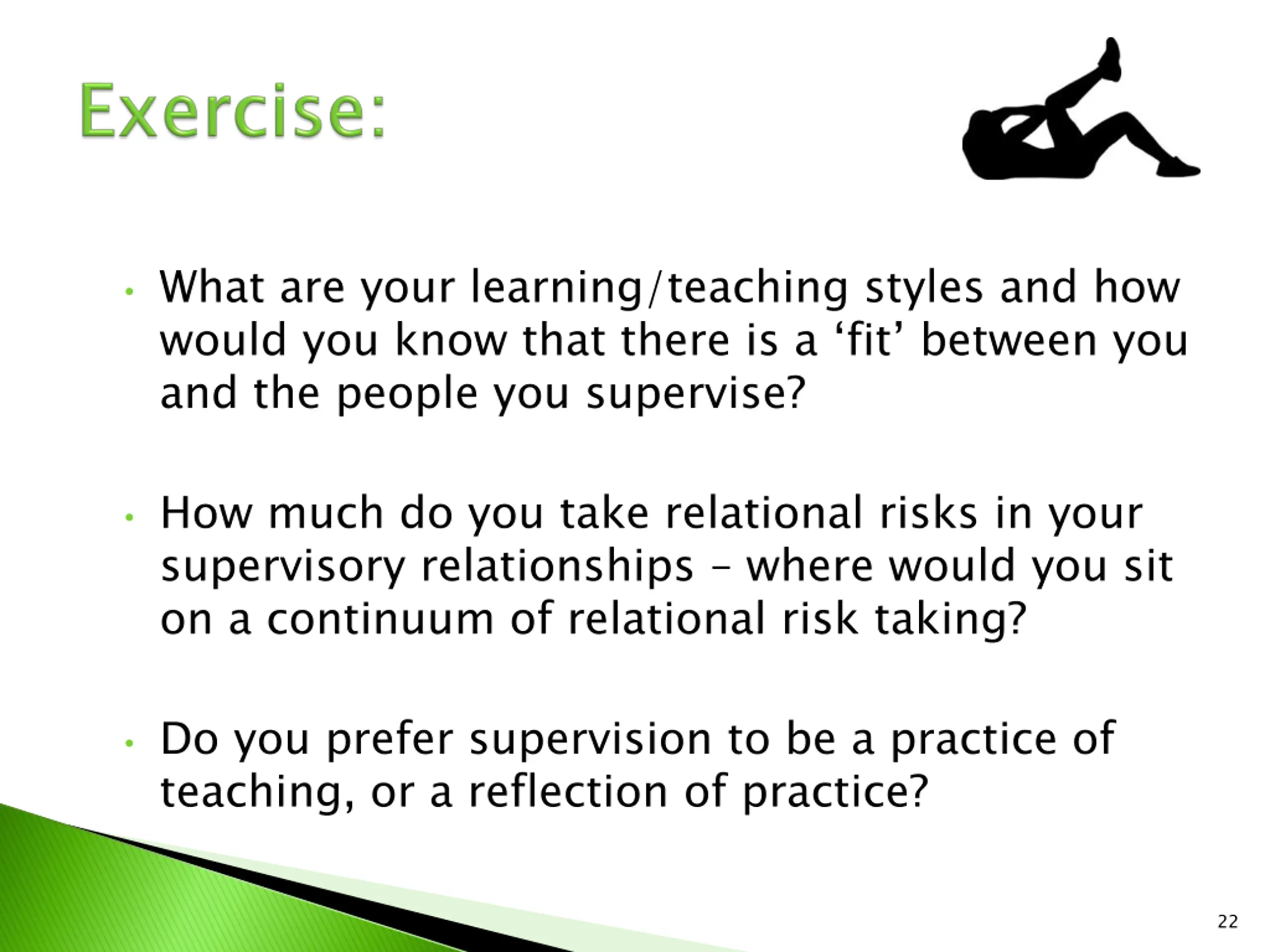 Exercise:

• What are your learning/teaching styles and how would you know that there is a ‘fit’ between you and the people you supervise?

• How much do you take relational risks in your supervisory relationships – where would you sit on a continuum of relational risk taking?

• Do you prefer supervision to be a practice of teaching, or a reflection of practice?

22